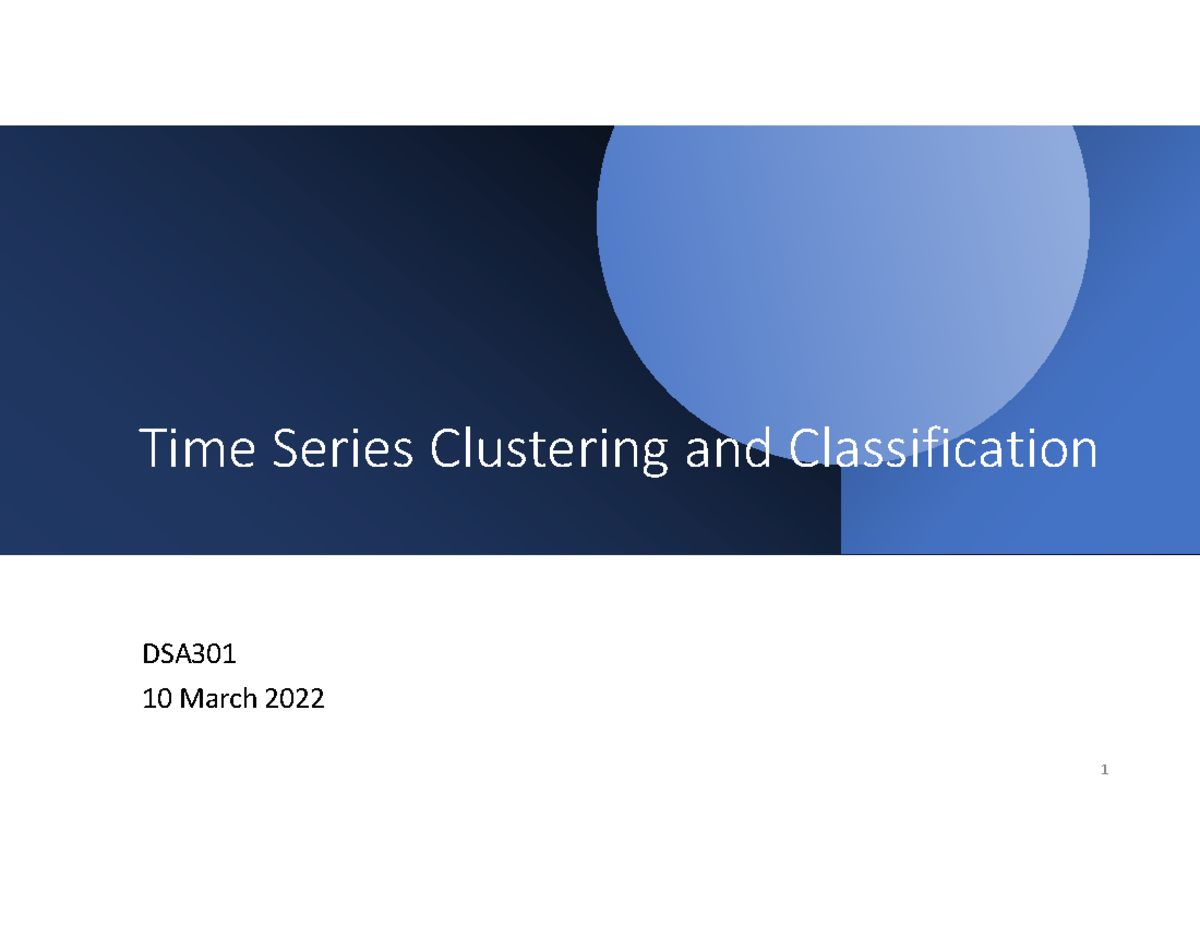 Time Series Clustering and Classification

DSA301
10 March 2022

1